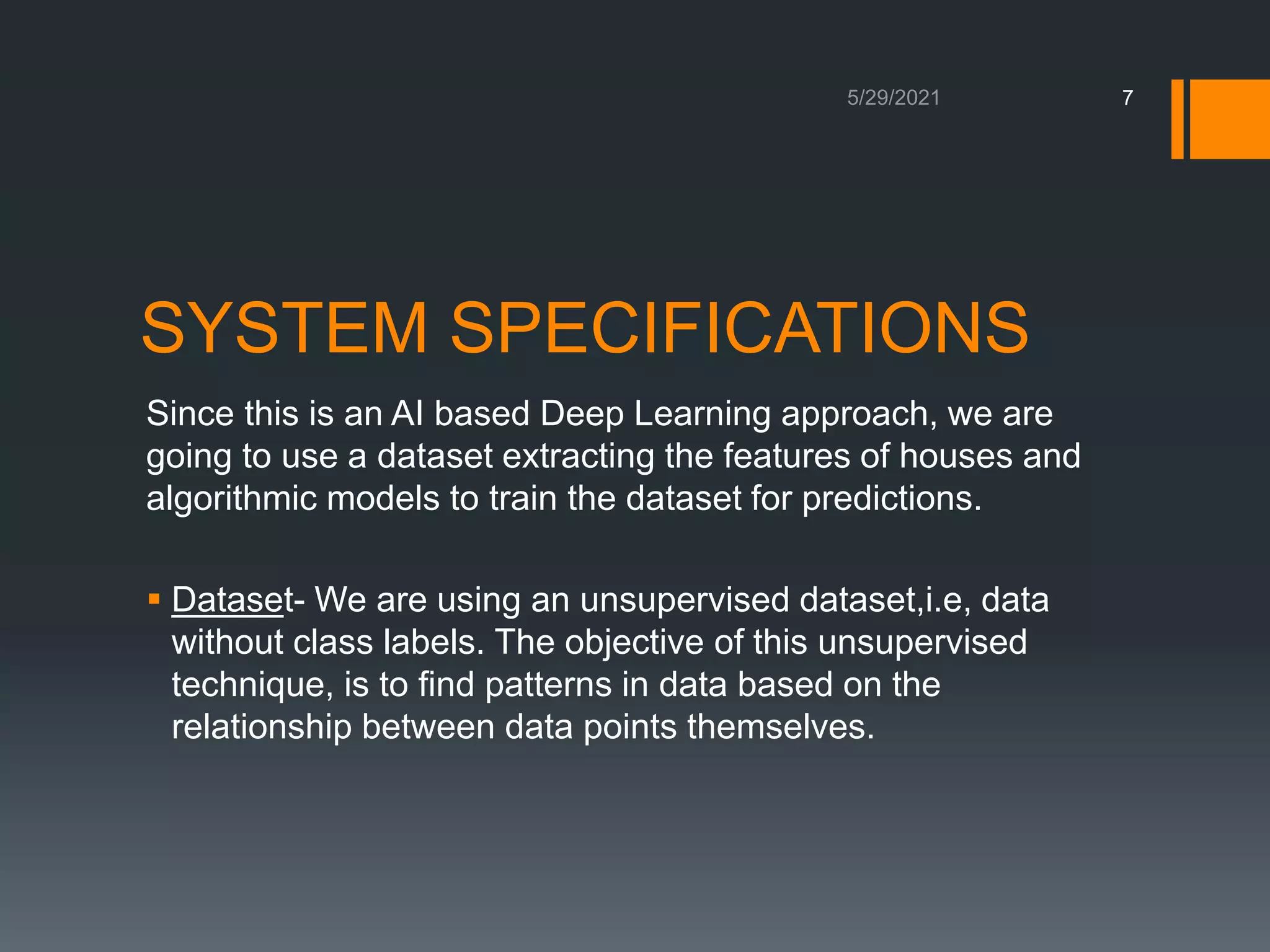 5/29/2021

7

SYSTEM SPECIFICATIONS

Since this is an AI based Deep Learning approach, we are going to use a dataset extracting the features of houses and algorithmic models to train the dataset for predictions.

▪ Dataset- We are using an unsupervised dataset,i.e, data without class labels. The objective of this unsupervised technique, is to find patterns in data based on the relationship between data points themselves.